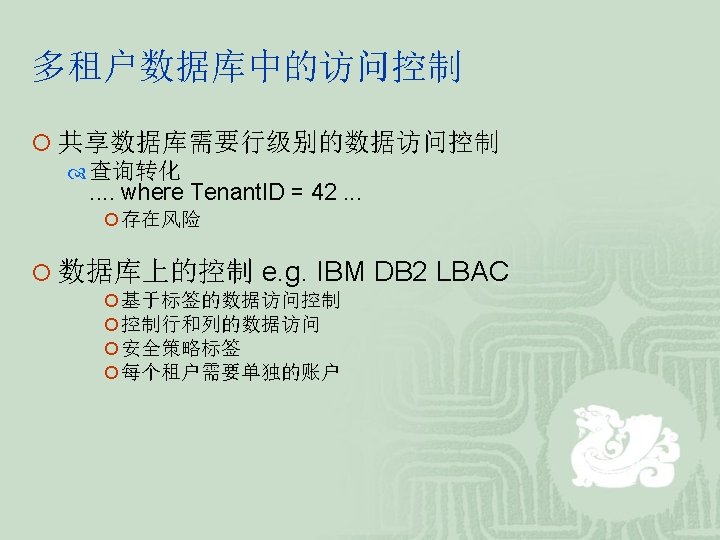 多租户数据库中的访问控制

共享数据库需要行级别的数据访问控制

查询转化
.... where TenantID = 42 ...

存在风险

数据库上的控制 e.g. IBM DB2 LBAC

基于标签的数据访问控制

控制行和列的数据访问

安全策略标签

每个租户需要单独的账户